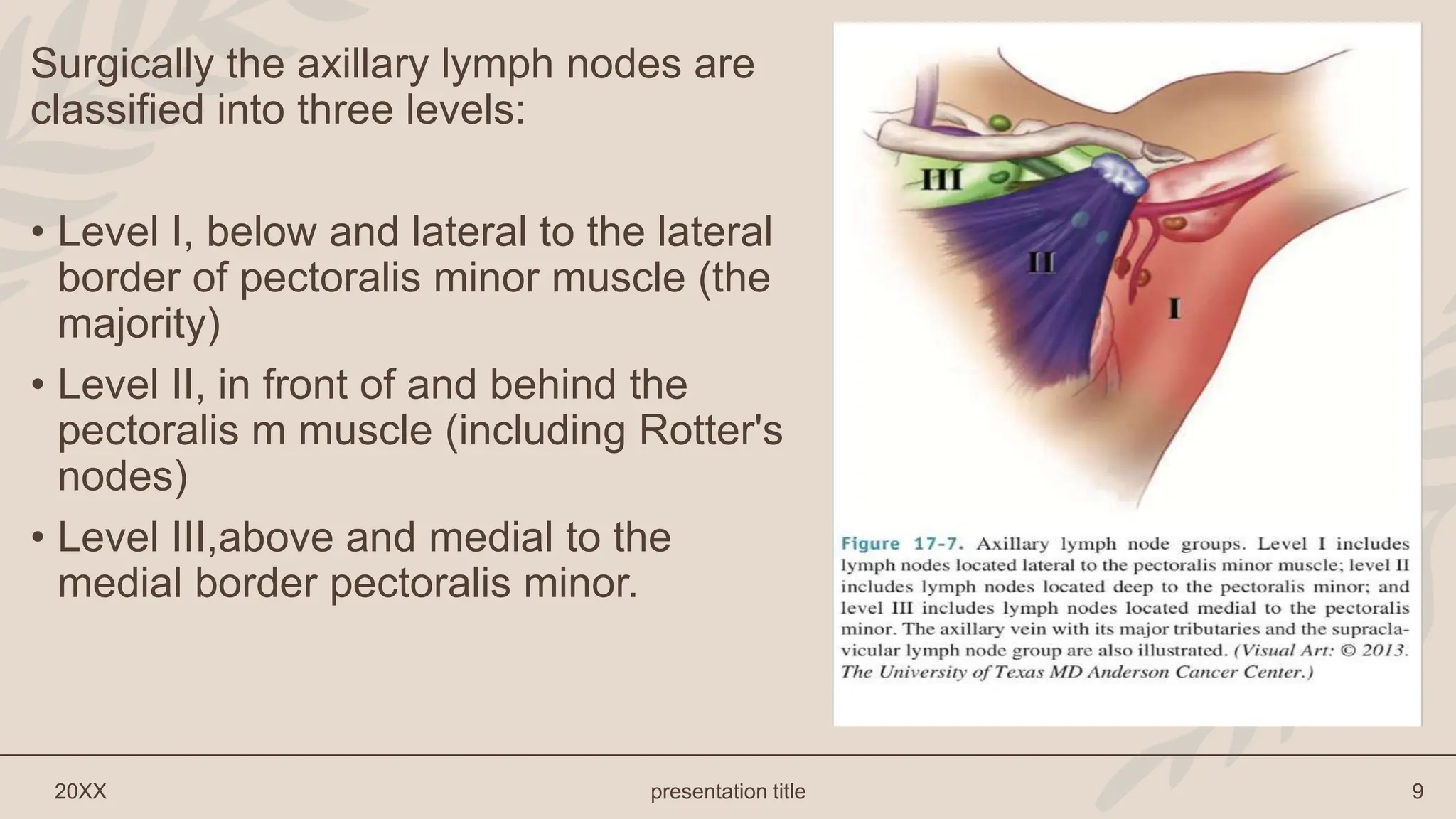 Surgically the axillary lymph nodes are classified into three levels:

• Level I, below and lateral to the lateral border of pectoralis minor muscle (the majority)
• Level II, in front of and behind the pectoralis m muscle (including Rotter's nodes)
• Level III,above and medial to the medial border pectoralis minor.

III
II
I

Figure 17-7. Axillary lymph node groups. Level I includes lymph nodes located lateral to the pectoralis minor muscle; level II includes lymph nodes located deep to the pectoralis minor; and level III includes lymph nodes located medial to the pectoralis minor. The axillary vein with its major tributaries and the supraclavicular lymph node group are also illustrated. (Visual Art: © 2013. The University of Texas MD Anderson Cancer Center.)

20XX
presentation title
9